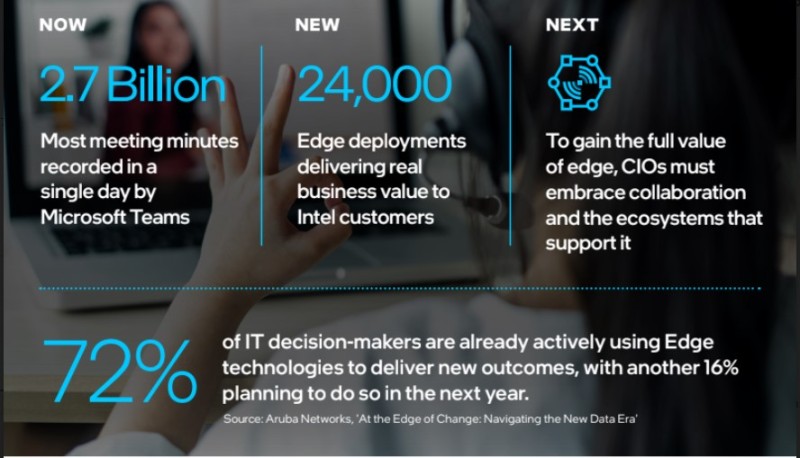 NOW

2.7 Billion

Most meeting minutes recorded in a single day by Microsoft Teams

NEW

24,000

Edge deployments delivering real business value to Intel customers

NEXT

To gain the full value of edge, CIOs must embrace collaboration and the ecosystems that support it

72%

of IT decision-makers are already actively using Edge technologies to deliver new outcomes, with another 16% planning to do so in the next year.

Source: Aruba Networks, 'At the Edge of Change: Navigating the New Data Era'